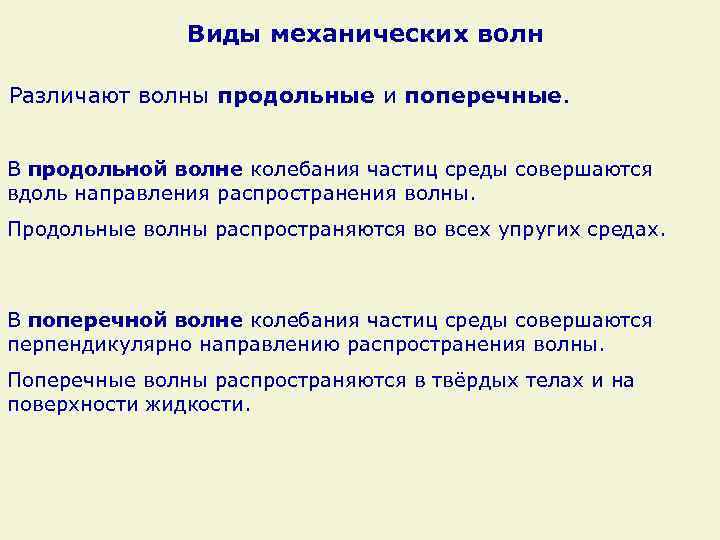 Виды механических волн

Различают волны продольные и поперечные.

В продольной волне колебания частиц среды совершаются вдоль направления распространения волны.

Продольные волны распространяются во всех упругих средах.

В поперечной волне колебания частиц среды совершаются перпендикулярно направлению распространения волны.

Поперечные волны распространяются в твёрдых телах и на поверхности жидкости.